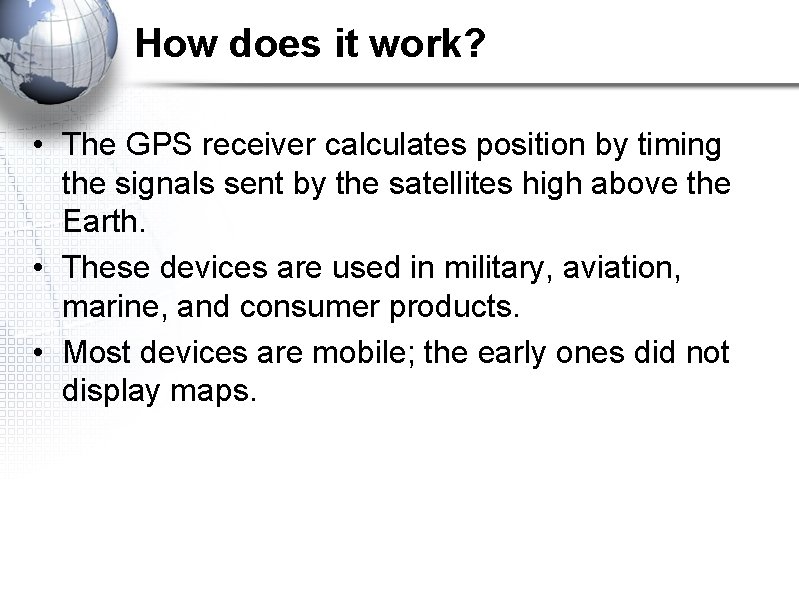 How does it work?

• The GPS receiver calculates position by timing the signals sent by the satellites high above the Earth.
• These devices are used in military, aviation, marine, and consumer products.
• Most devices are mobile; the early ones did not display maps.